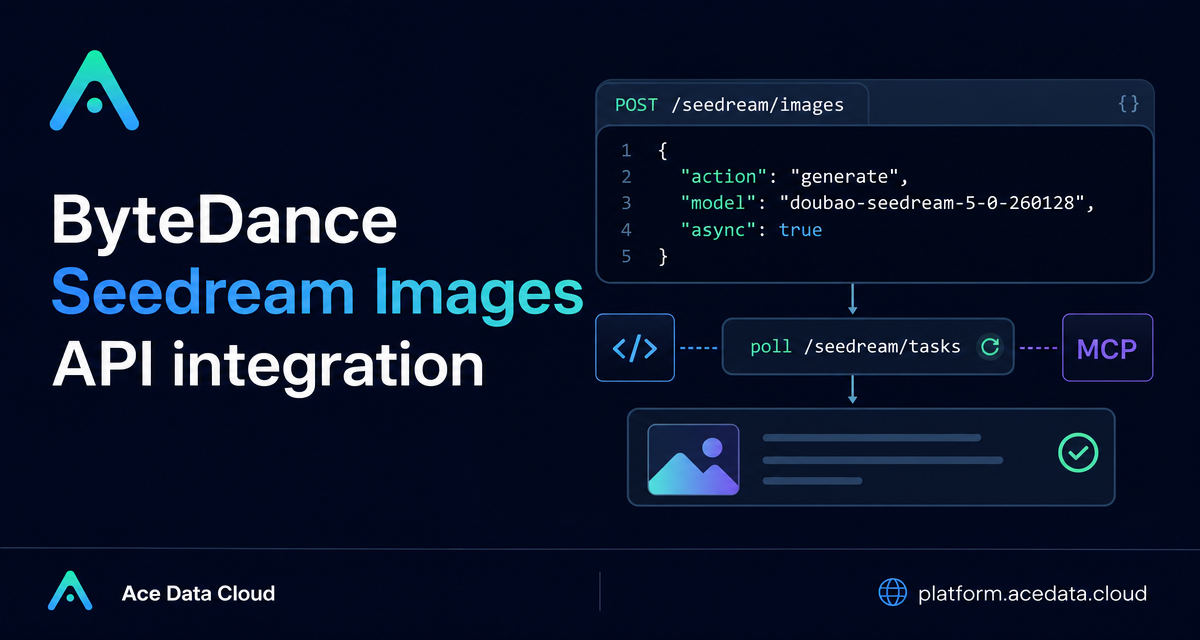 ByteDance
Seedream Images
API integration

POST /seedream/images
{}

1 {
2 "action": "generate",
3 "model": "doubao-seedream-5-0-260128",
4 "async": true
5 }

</>
poll /seedream/tasks
MCP

Ace Data Cloud
platform.acedata.cloud